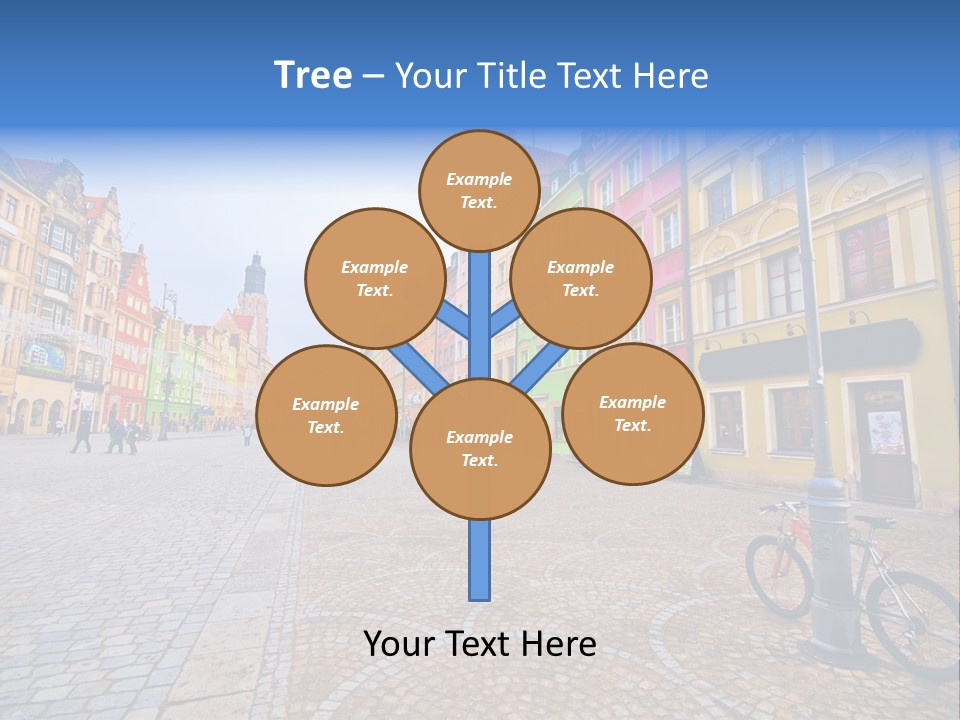 Tree – Your Title Text Here

Example Text.

Example Text.

Example Text.

Example Text.

Example Text.

Example Text.

Your Text Here